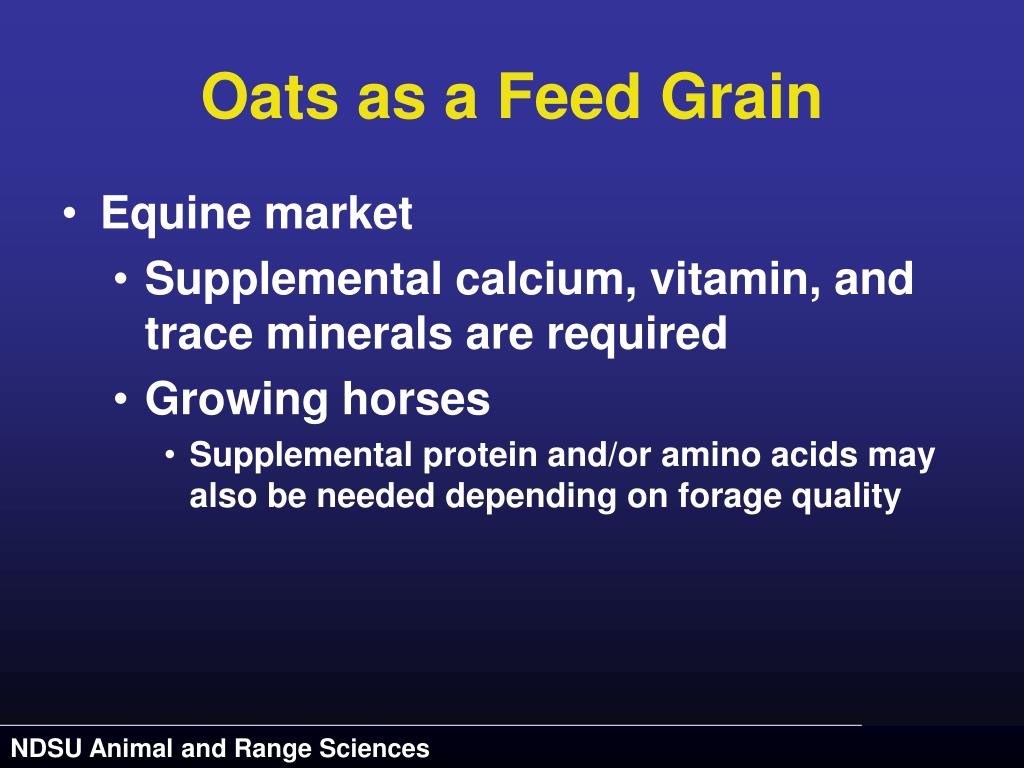 Oats as a Feed Grain

• Equine market
  • Supplemental calcium, vitamin, and trace minerals are required
  • Growing horses
    • Supplemental protein and/or amino acids may also be needed depending on forage quality

NDSU Animal and Range Sciences